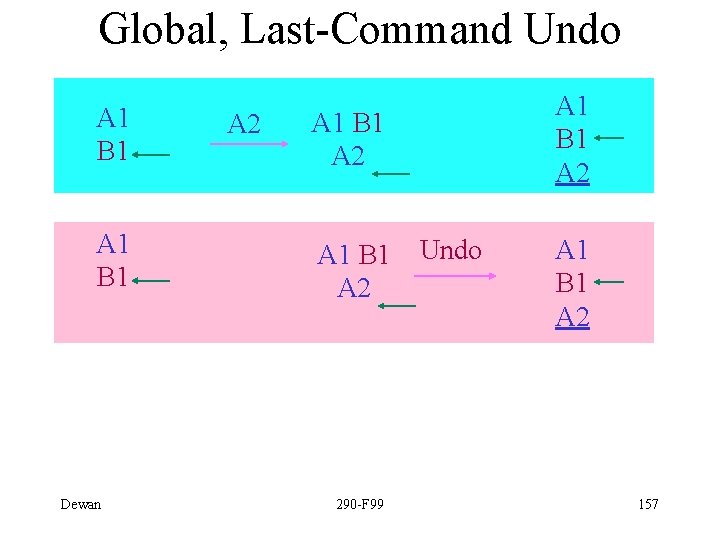 Global, Last-Command Undo

A1
B1

A2

A1 B1
A2

A1
B1
A2

A1
B1

A1 B1
A2

Undo

A1
B1
A2

Dewan

290-F99

157